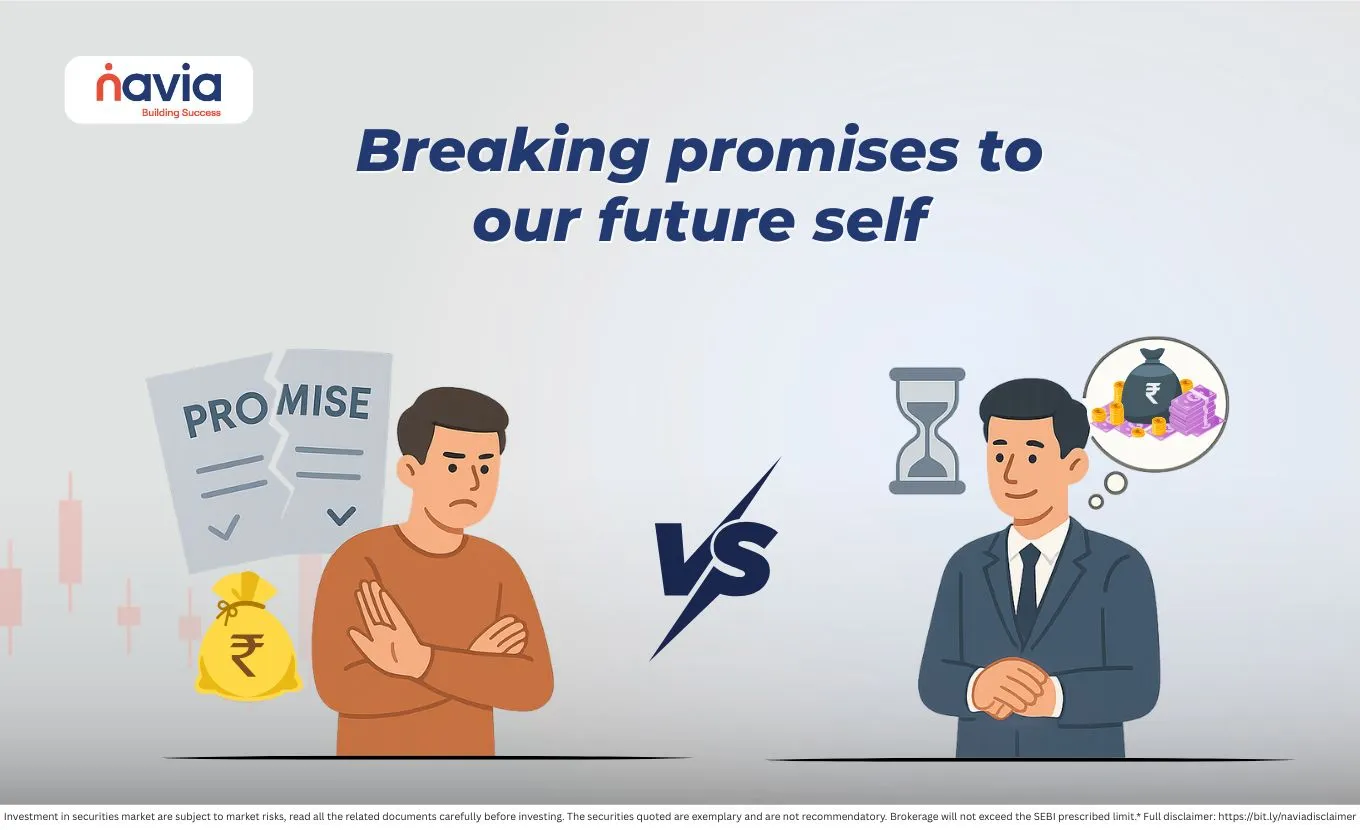 navia
Building Success

Breaking promises to our future self

PROMISE

₹

VS

₹

Investment in securities market are subject to market risks, read all the related documents carefully before investing. The securities quoted are exemplary and are not recommendatory. Brokerage will not exceed the SEBI prescribed limit.* Full disclaimer: https://bit.ly/naviadisclaimer